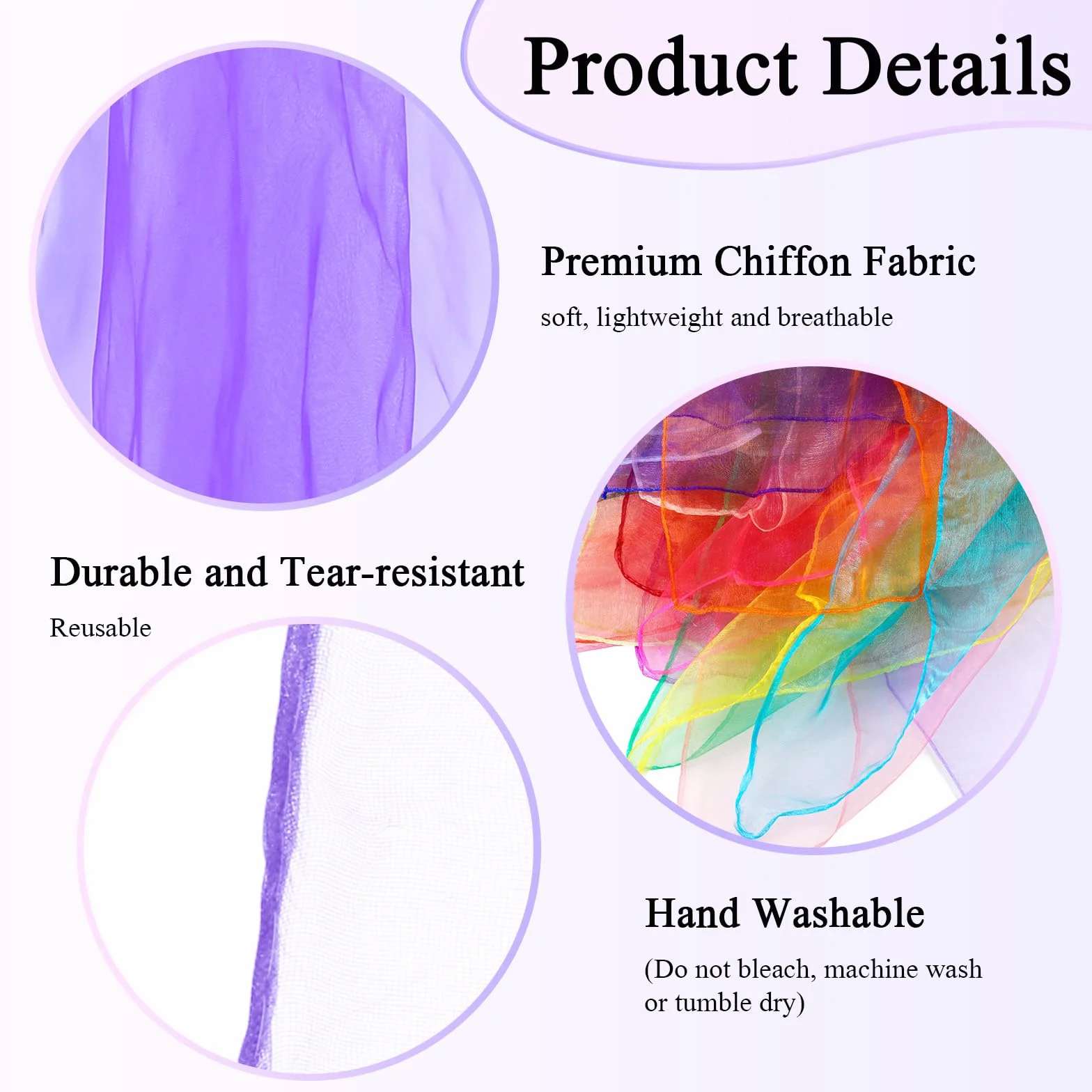 Product Details

Premium Chiffon Fabric

soft, lightweight and breathable

Durable and Tear-resistant

Reusable

Hand Washable

(Do not bleach, machine wash or tumble dry)